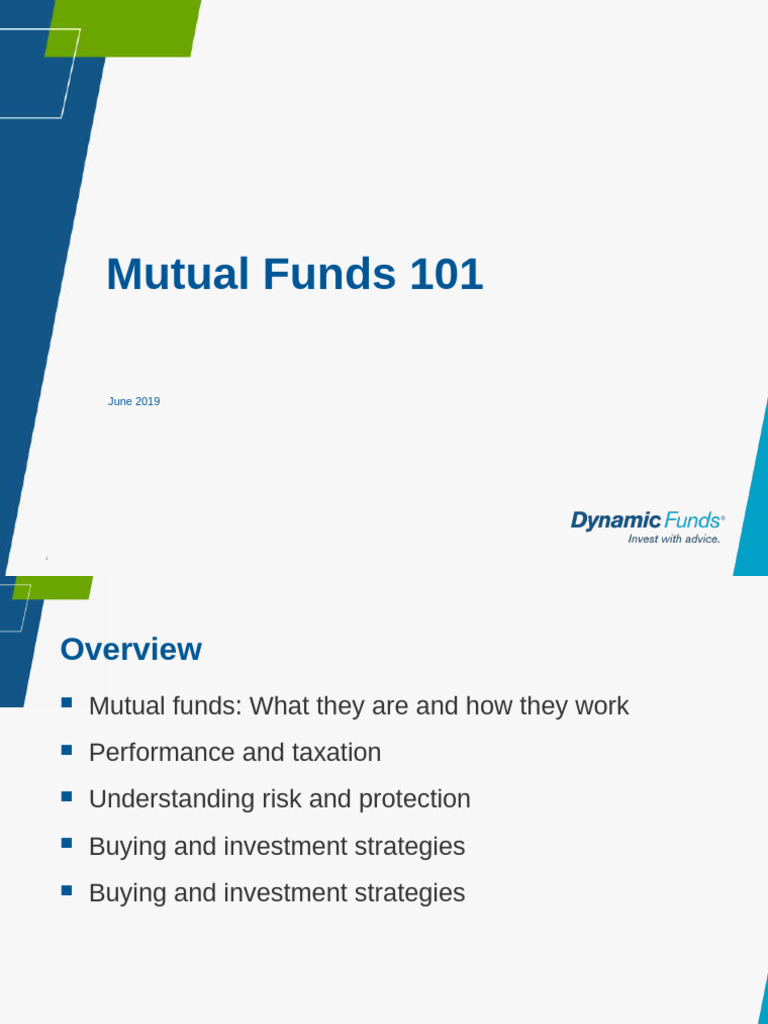 Mutual Funds 101

June 2019

Dynamic Funds®
Invest with advice.

Overview

- Mutual funds: What they are and how they work
- Performance and taxation
- Understanding risk and protection
- Buying and investment strategies
- Buying and investment strategies